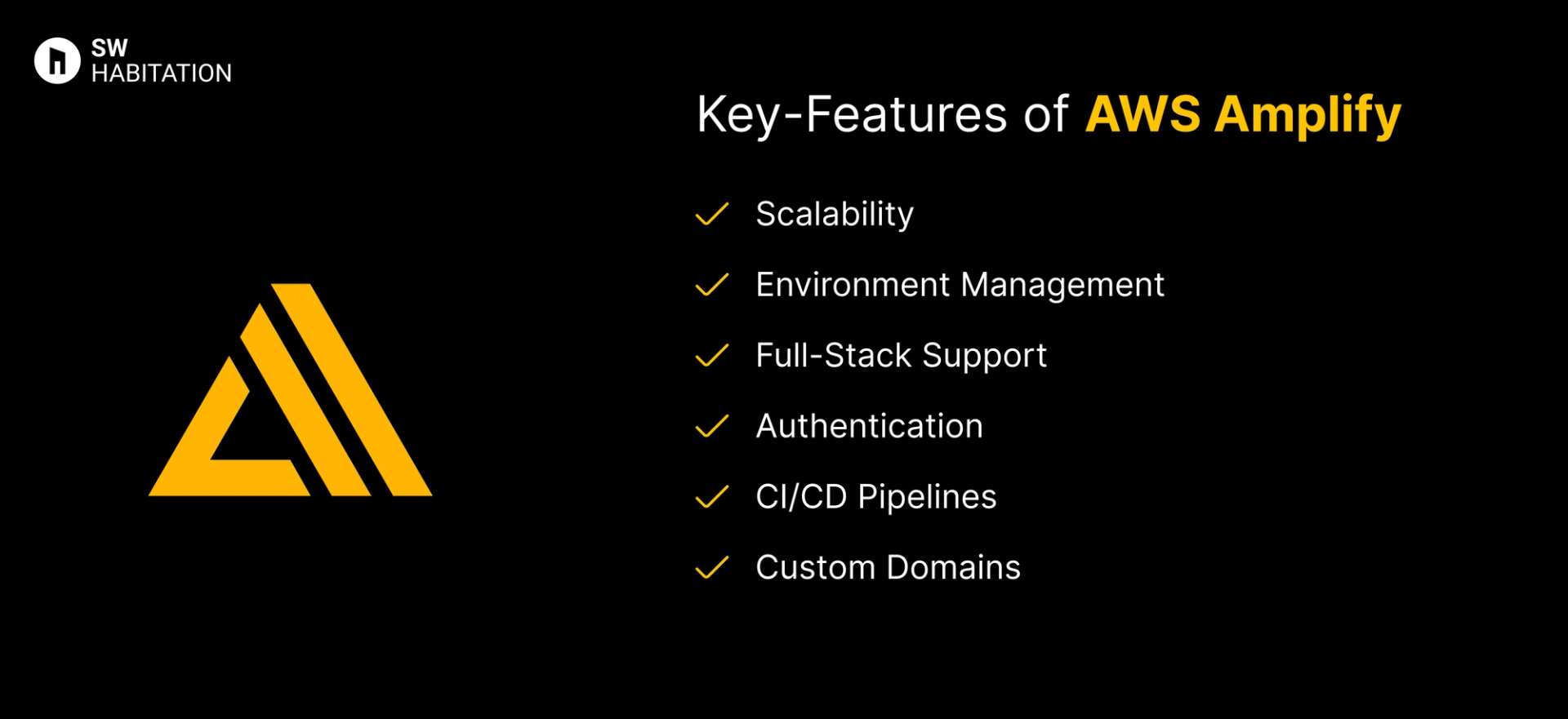 SW
HABITATION

Key-Features of AWS Amplify

Scalability

Environment Management

Full-Stack Support

Authentication

CI/CD Pipelines

Custom Domains